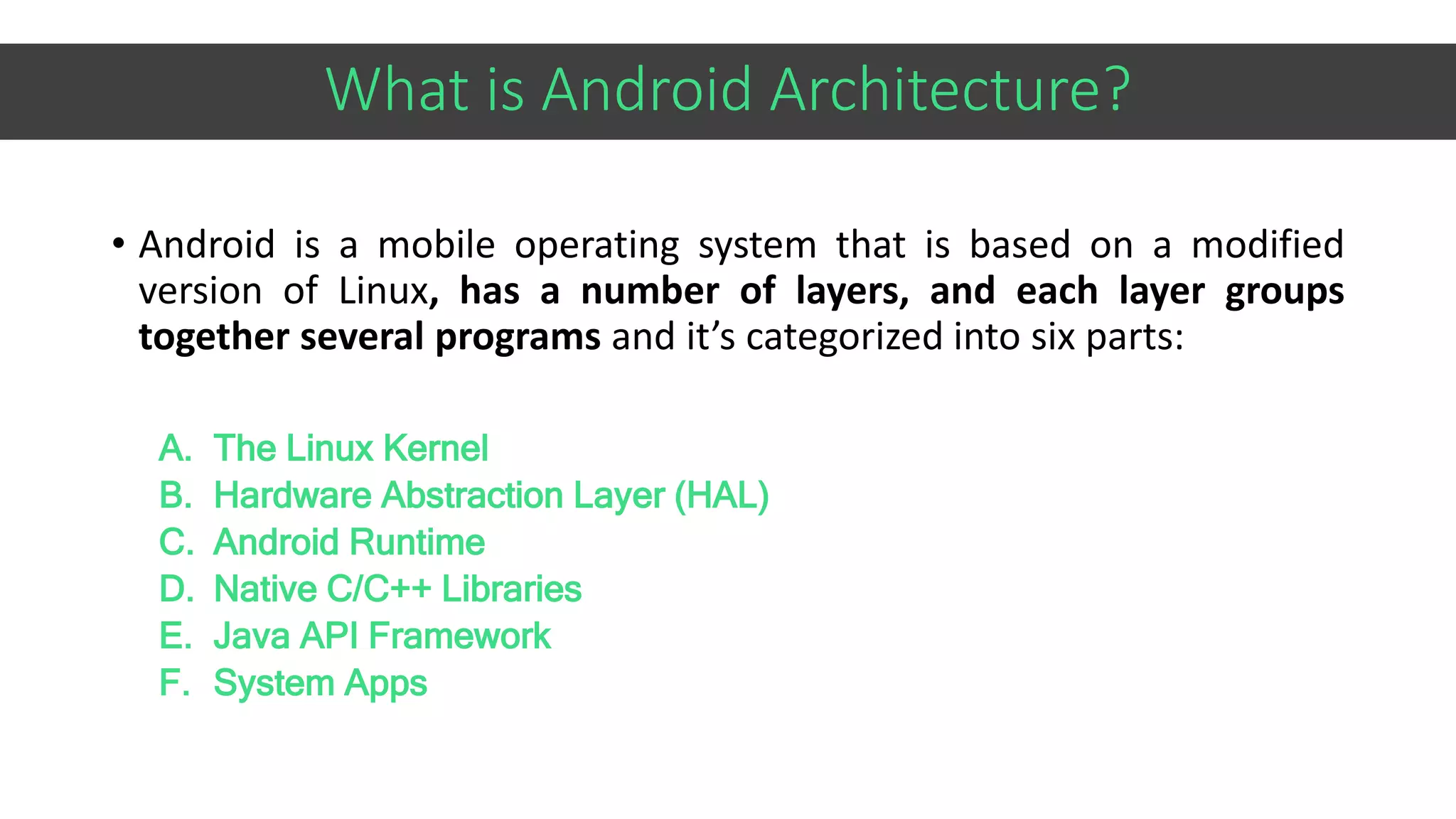 What is Android Architecture?

• Android is a mobile operating system that is based on a modified version of Linux, has a number of layers, and each layer groups together several programs and it’s categorized into six parts:

A. The Linux Kernel
B. Hardware Abstraction Layer (HAL)
C. Android Runtime
D. Native C/C++ Libraries
E. Java API Framework
F. System Apps